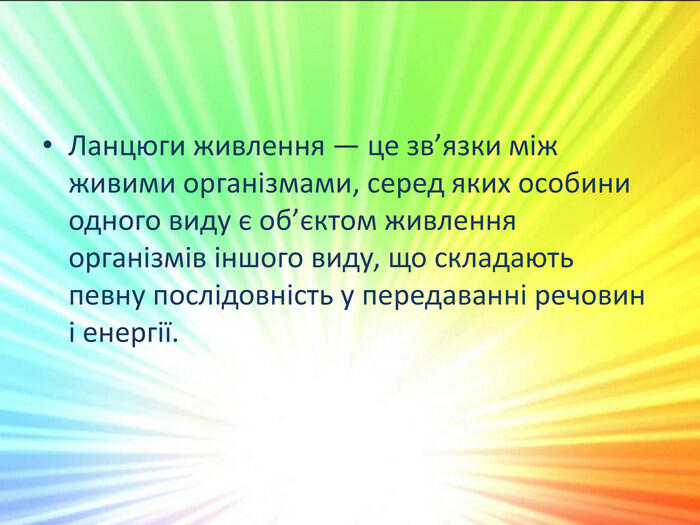 • Ланцюги живлення — це зв’язки між живими організмами, серед яких особини одного виду є об’єктом живлення організмів іншого виду, що складають певну послідовність у передаванні речовин і енергії.